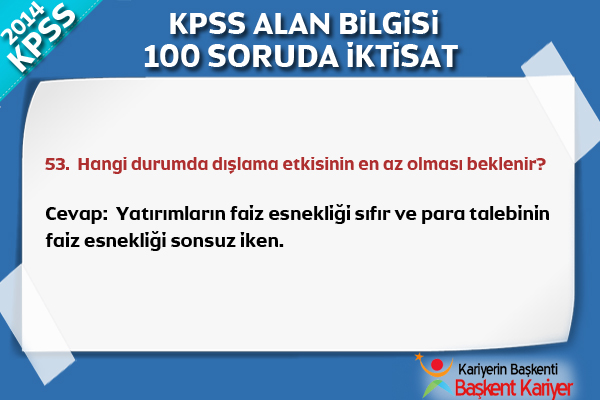 2014 KPSS

KPSS ALAN BİLGİSİ
100 SORUDA İKTİSAT

53. Hangi durumda dışlama etkisinin en az olması beklenir?

Cevap: Yatırımların faiz esnekliği sıfır ve para talebinin faiz esnekliği sonsuz iken.

Kariyerin Başkenti
Başkent Kariyer